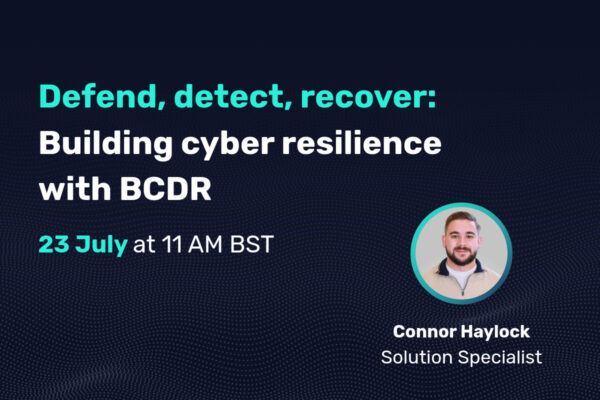 Defend, detect, recover:
Building cyber resilience with BCDR

23 July at 11 AM BST

Connor Haylock
Solution Specialist